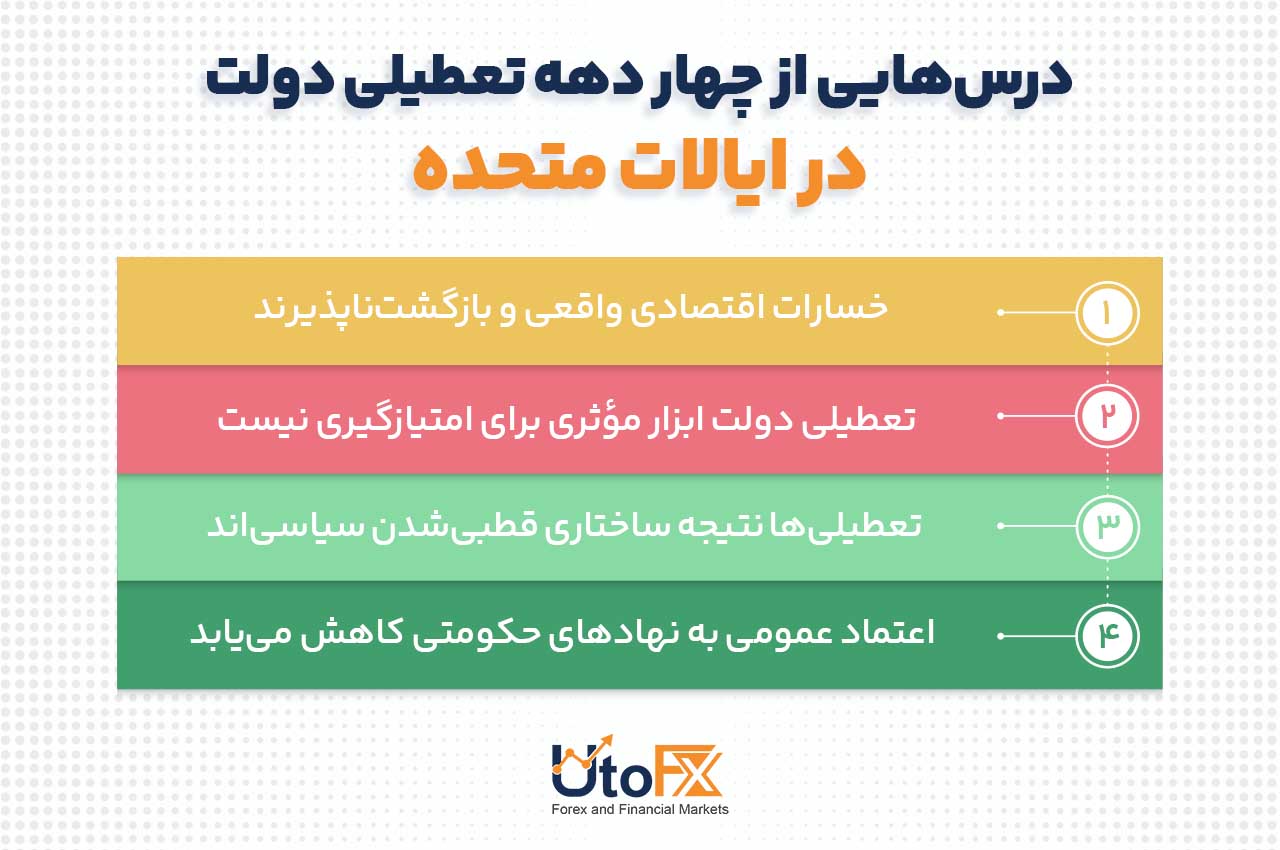 درس‌هایی از چهار دهه تعطیلی دولت
در ایالات متحده

۱ خسارات اقتصادی واقعی و بازگشت‌ناپذیرند

۲ تعطیلی دولت ابزار مؤثری برای امتیازگیری نیست

۳ تعطیلی‌ها نتیجه ساختاری قطبی‌شدن سیاسی‌اند

۴ اعتماد عمومی به نهادهای حکومتی کاهش می‌یابد

UtoFX
Forex and Financial Markets